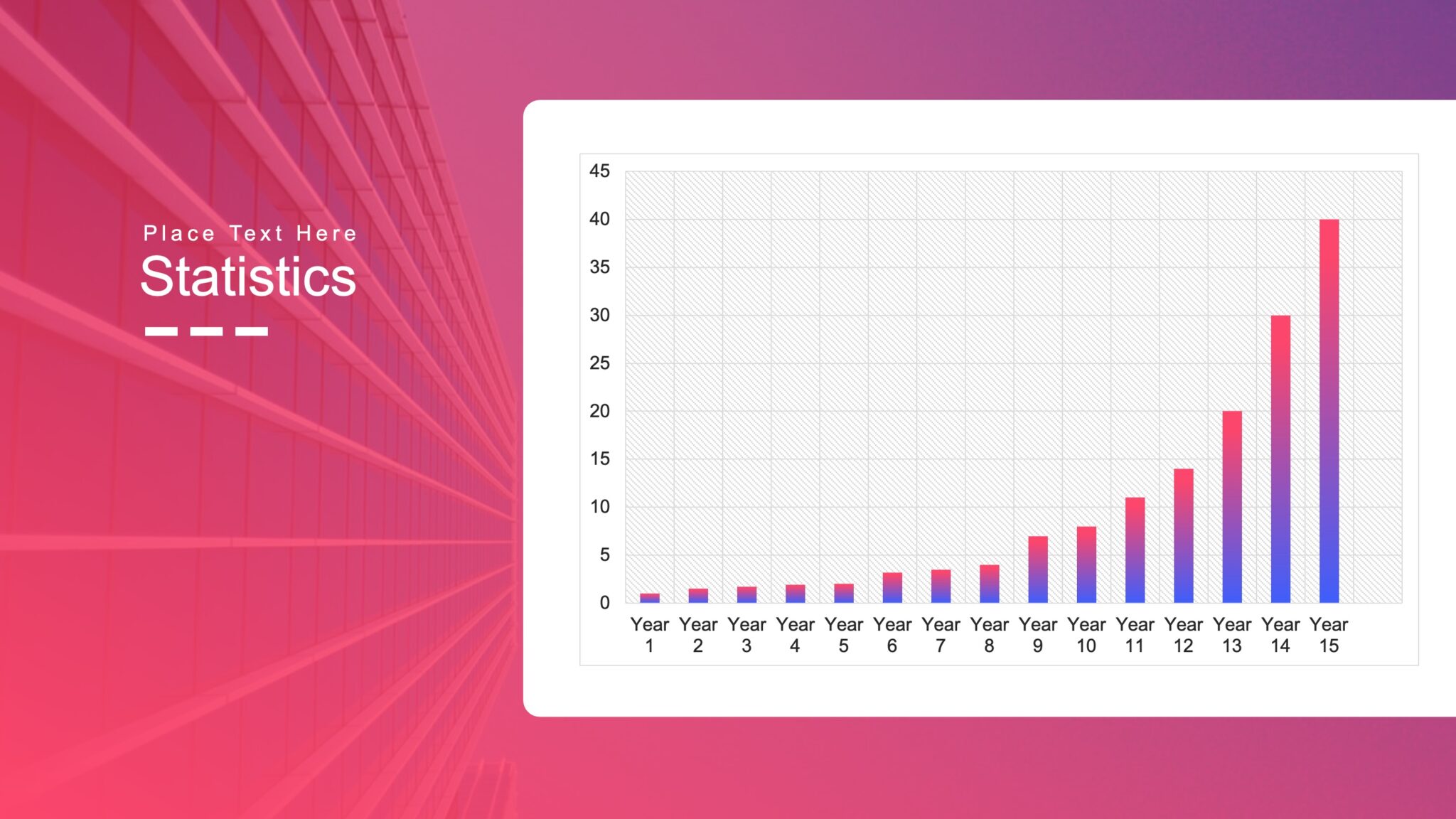 Place Text Here

Statistics

45
40
35
30
25
20
15
10
5
0

Year 1 Year 2 Year 3 Year 4 Year 5 Year 6 Year 7 Year 8 Year 9 Year 10 Year 11 Year 12 Year 13 Year 14 Year 15